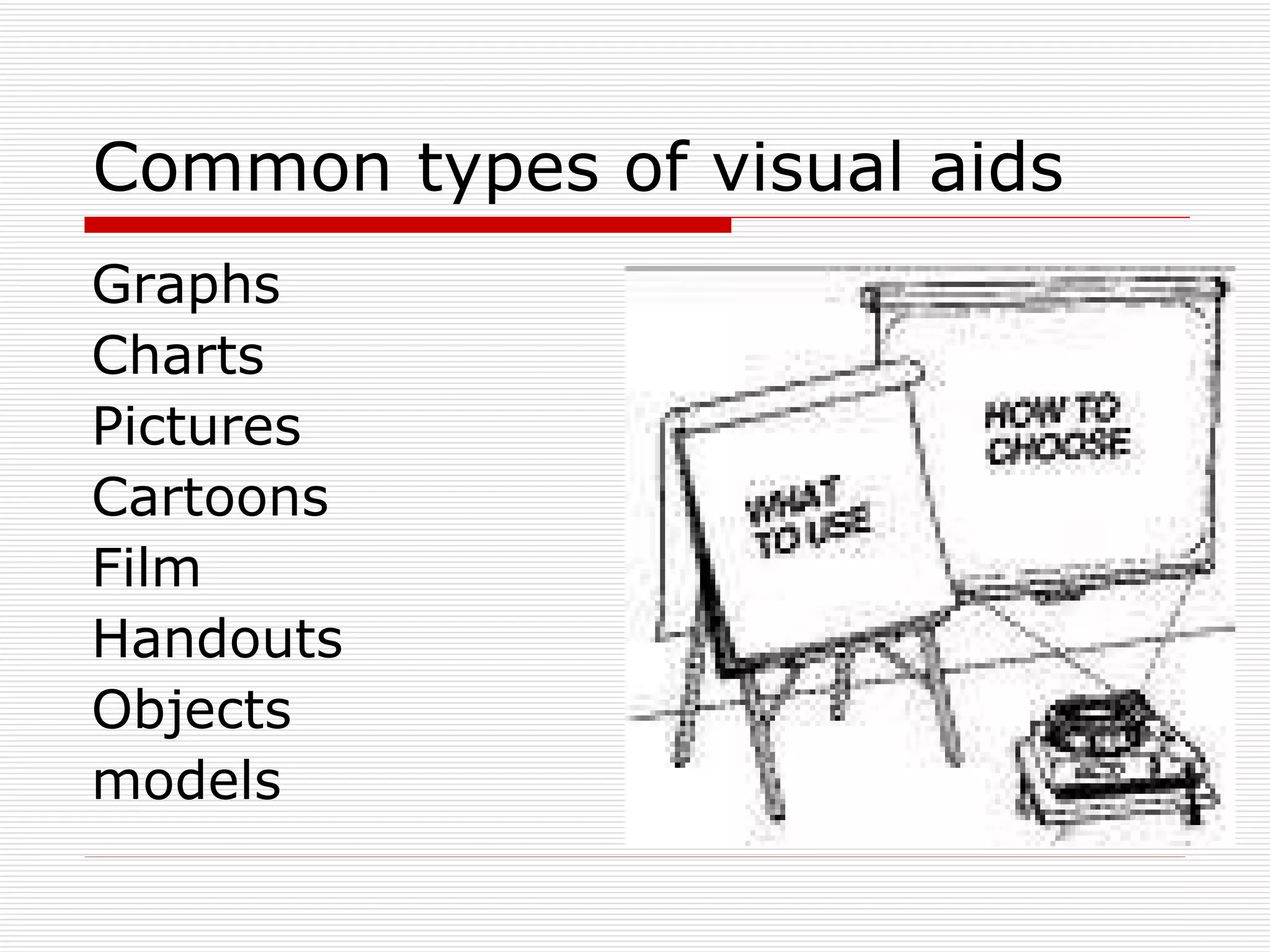 Common types of visual aids

Graphs
Charts
Pictures
Cartoons
Film
Handouts
Objects
models

WHAT TO USE

HOW TO CHOOSE